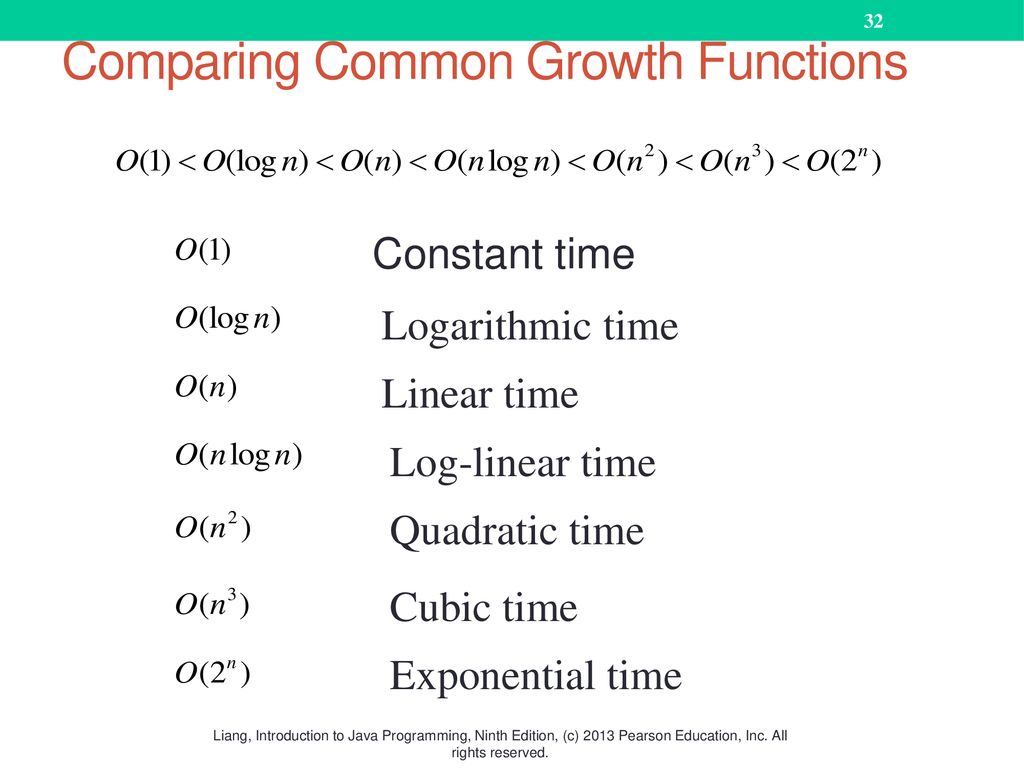 32

Comparing Common Growth Functions

$O(1) < O(\log n) < O(n) < O(n \log n) < O(n^2) < O(n^3) < O(2^n)$

$O(1)$ Constant time

$O(\log n)$ Logarithmic time

$O(n)$ Linear time

$O(n \log n)$ Log-linear time

$O(n^2)$ Quadratic time

$O(n^3)$ Cubic time

$O(2^n)$ Exponential time

Liang, Introduction to Java Programming, Ninth Edition, (c) 2013 Pearson Education, Inc. All rights reserved.